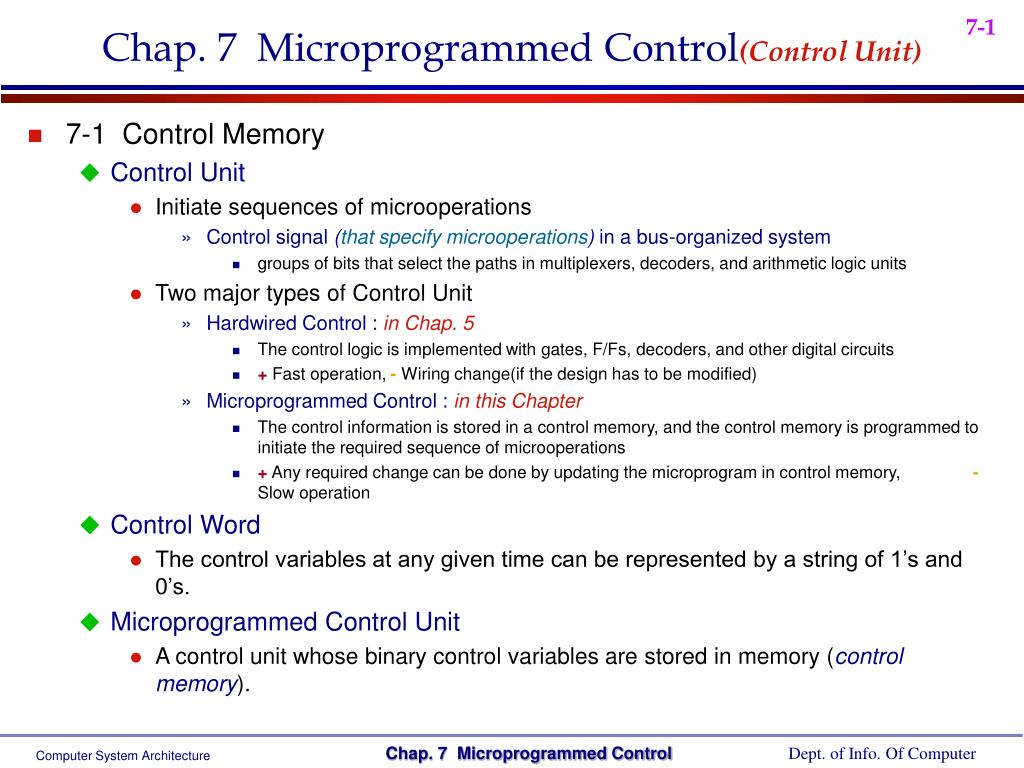 7-1

Chap. 7 Microprogrammed Control(Control Unit)

7-1 Control Memory

Control Unit

Initiate sequences of microoperations

» Control signal (that specify microoperations) in a bus-organized system

groups of bits that select the paths in multiplexers, decoders, and arithmetic logic units

Two major types of Control Unit

» Hardwired Control : in Chap. 5

The control logic is implemented with gates, F/Fs, decoders, and other digital circuits

+ Fast operation, - Wiring change(if the design has to be modified)

» Microprogrammed Control : in this Chapter

The control information is stored in a control memory, and the control memory is programmed to initiate the required sequence of microoperations

+ Any required change can be done by updating the microprogram in control memory, - Slow operation

Control Word

The control variables at any given time can be represented by a string of 1's and 0's.

Microprogrammed Control Unit

A control unit whose binary control variables are stored in memory (control memory).

Computer System Architecture

Chap. 7 Microprogrammed Control

Dept. of Info. Of Computer